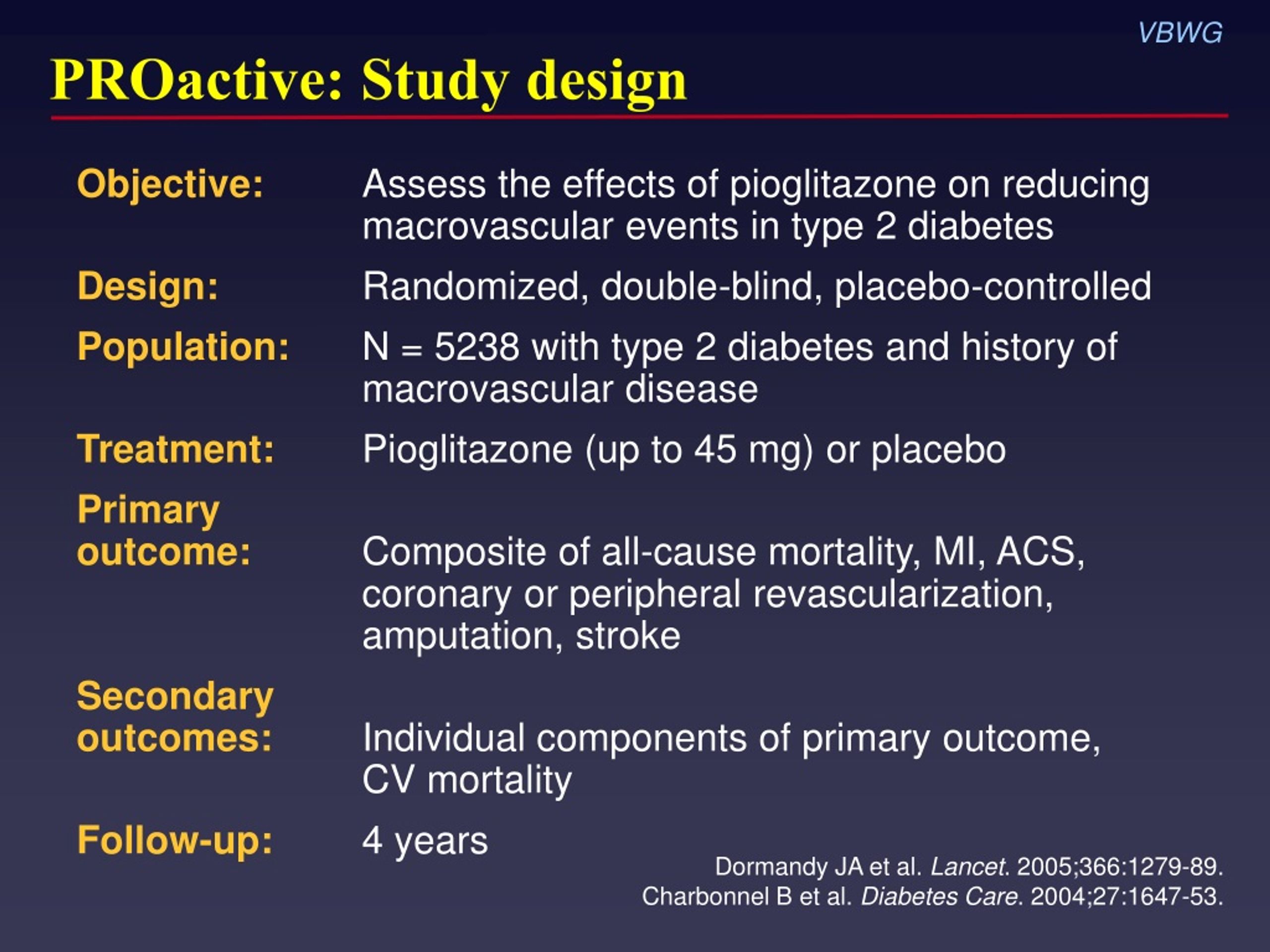 VBWG

PROactive: Study design

Objective: Assess the effects of pioglitazone on reducing macrovascular events in type 2 diabetes

Design: Randomized, double-blind, placebo-controlled

Population: N = 5238 with type 2 diabetes and history of macrovascular disease

Treatment: Pioglitazone (up to 45 mg) or placebo

Primary outcome: Composite of all-cause mortality, MI, ACS, coronary or peripheral revascularization, amputation, stroke

Secondary outcomes: Individual components of primary outcome, CV mortality

Follow-up: 4 years

Dormandy JA et al. Lancet. 2005;366:1279-89.
Charbonnel B et al. Diabetes Care. 2004;27:1647-53.